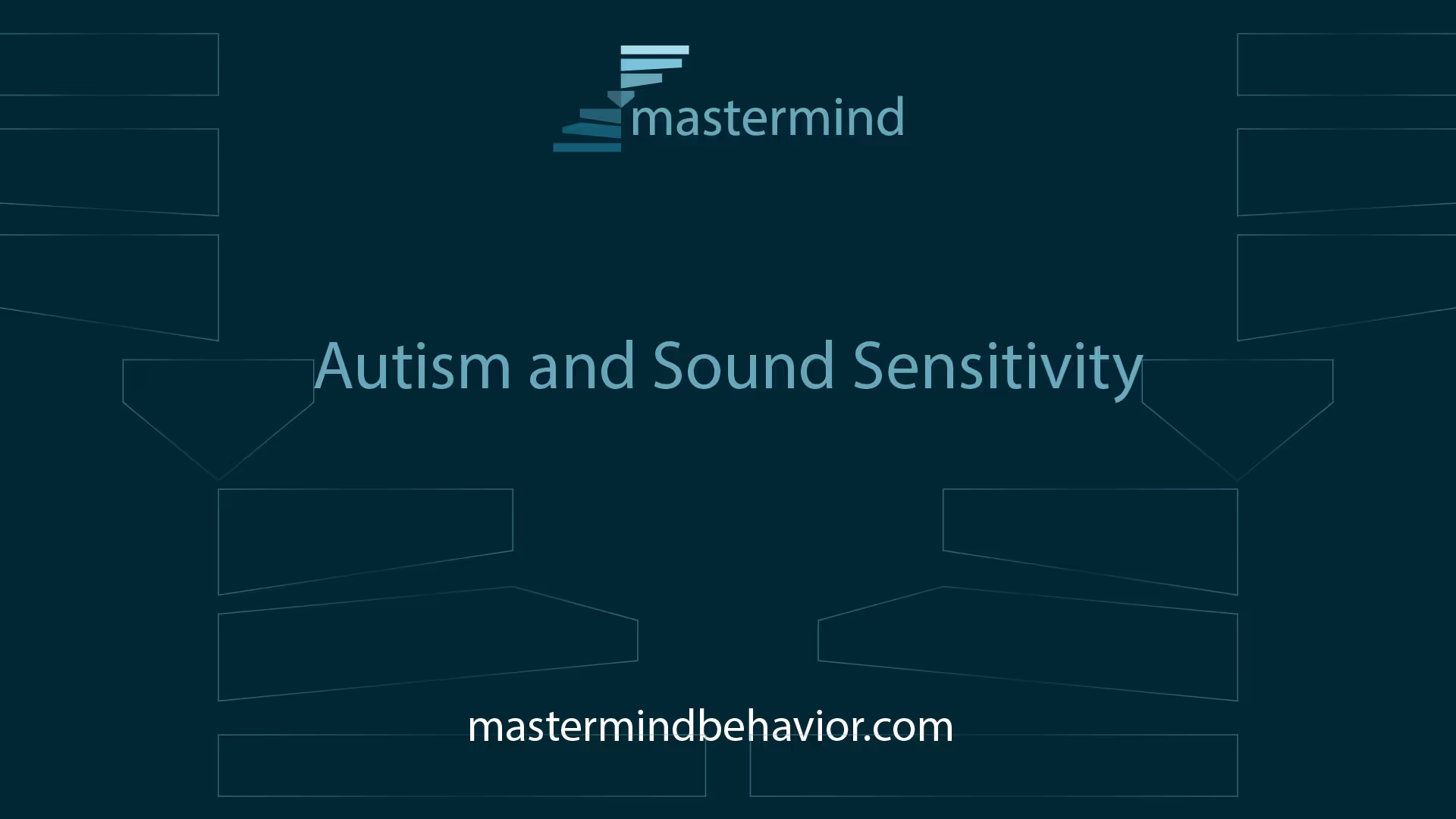 mastermind

Autism and Sound Sensitivity

mastermindbehavior.com